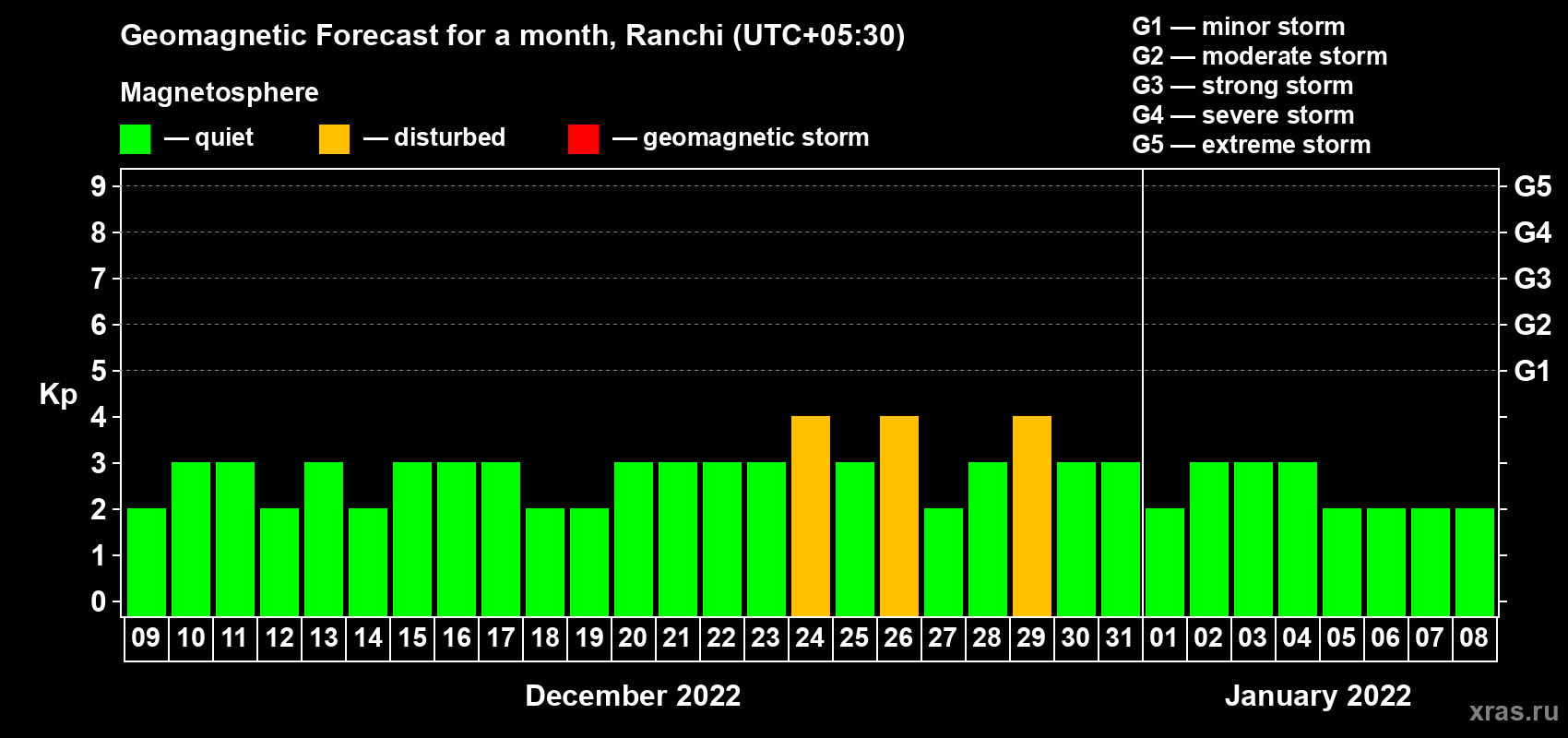 Geomagnetic Forecast for a month, Ranchi (UTC+05:30)

Magnetosphere

— quiet — disturbed — geomagnetic storm

G1 — minor storm
G2 — moderate storm
G3 — strong storm
G4 — severe storm
G5 — extreme storm

Kp

9 8 7 6 5 4 3 2 1 0

G5 G4 G3 G2 G1

09 10 11 12 13 14 15 16 17 18 19 20 21 22 23 24 25 26 27 28 29 30 31 01 02 03 04 05 06 07 08

December 2022

January 2022

xras.ru